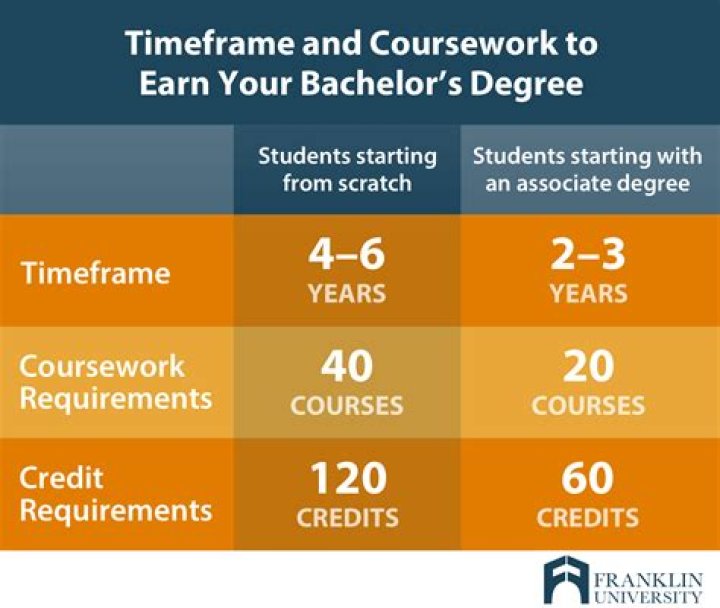 Timeframe and Coursework to Earn Your Bachelor's Degree

| | Students starting from scratch | Students starting with an associate degree |
|---|---|---|
| Timeframe | 4–6 YEARS | 2–3 YEARS |
| Coursework Requirements | 40 COURSES | 20 COURSES |
| Credit Requirements | 120 CREDITS | 60 CREDITS |

FRANKLIN UNIVERSITY